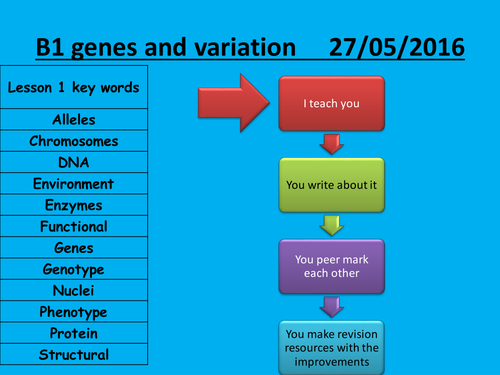 B1 genes and variation 27/05/2016

| Lesson 1 key words |
|---|
| Alleles |
| Chromosomes |
| DNA |
| Environment |
| Enzymes |
| Functional |
| Genes |
| Genotype |
| Nuclei |
| Phenotype |
| Protein |
| Structural |

I teach you

You write about it

You peer mark each other

You make revision resources with the improvements